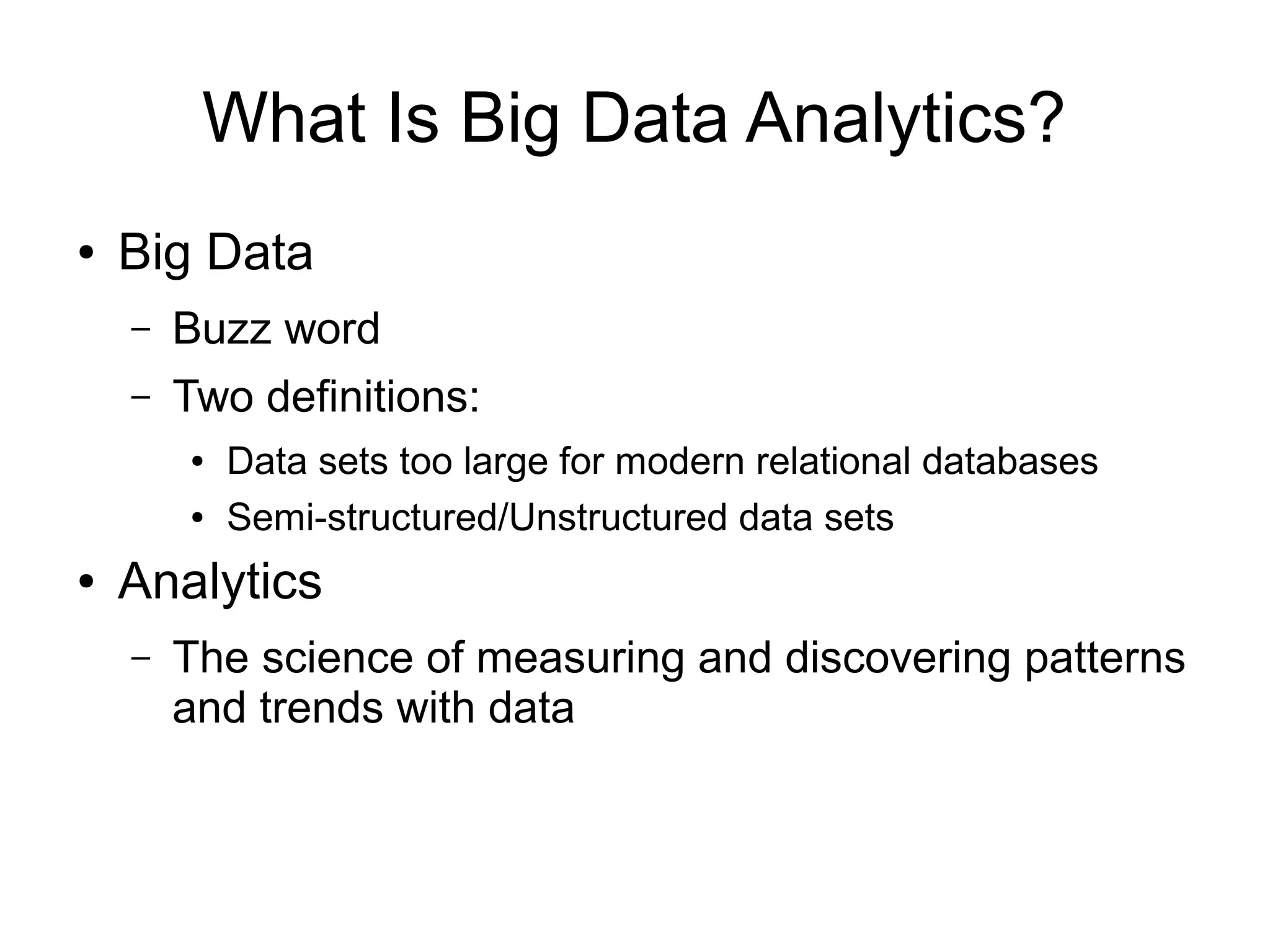 What Is Big Data Analytics?

• Big Data
  – Buzz word
  – Two definitions:
    • Data sets too large for modern relational databases
    • Semi-structured/Unstructured data sets
• Analytics
  – The science of measuring and discovering patterns and trends with data